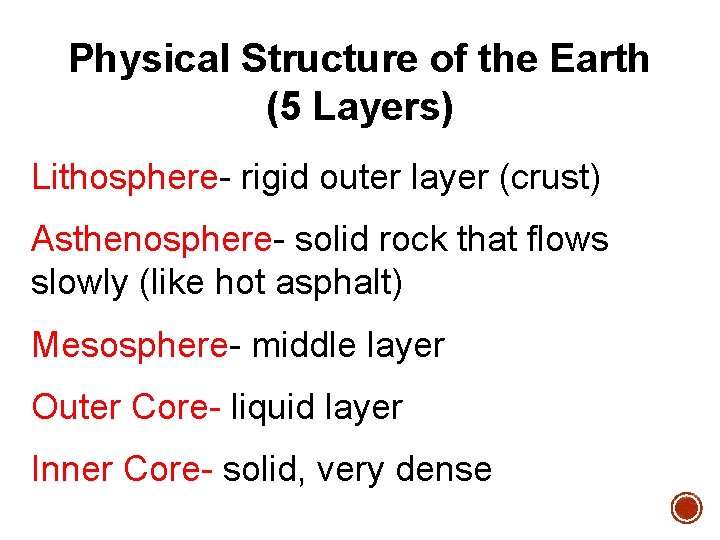 Physical Structure of the Earth
(5 Layers)

Lithosphere- rigid outer layer (crust)

Asthenosphere- solid rock that flows slowly (like hot asphalt)

Mesosphere- middle layer

Outer Core- liquid layer

Inner Core- solid, very dense